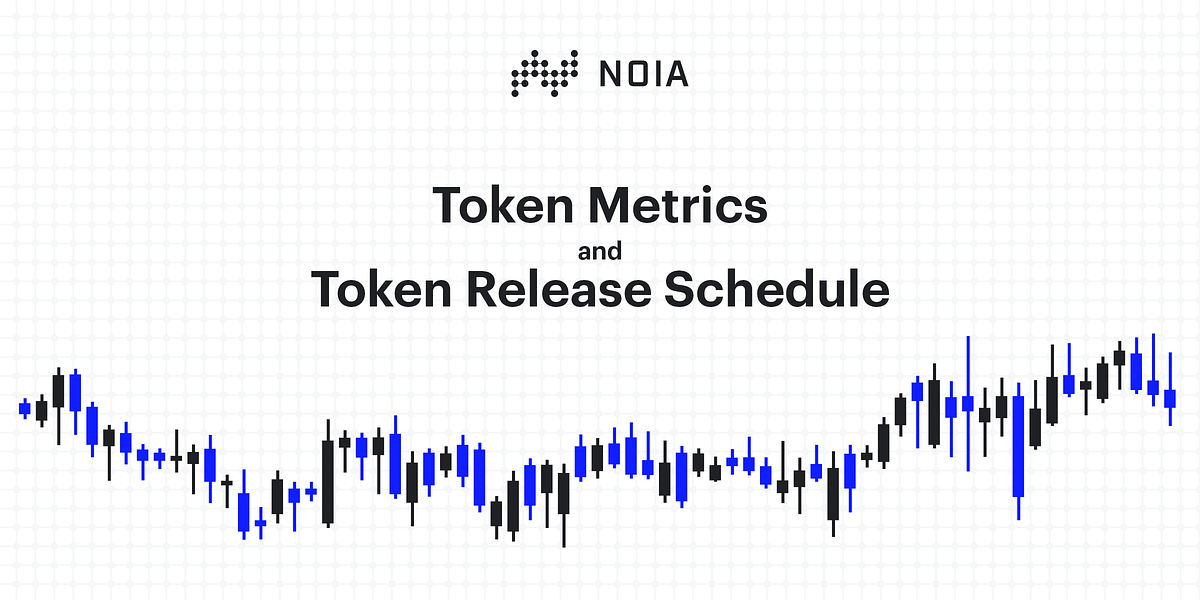 NOIA

Token Metrics
and
Token Release Schedule